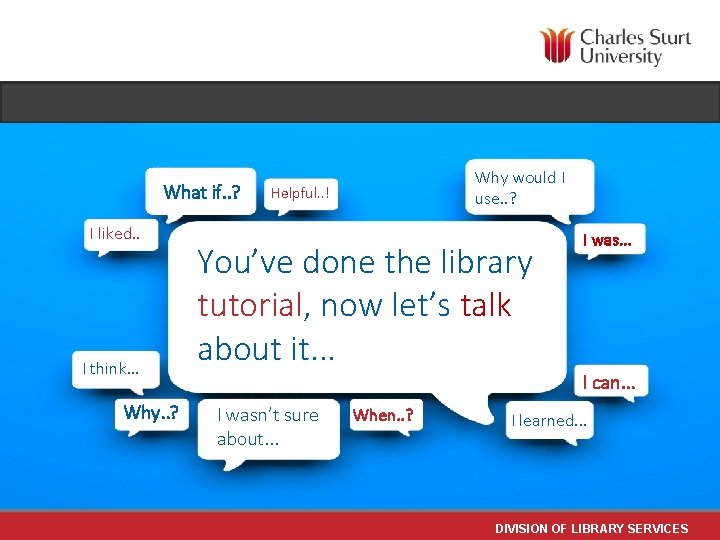 Charles Sturt University

What if..?

Helpful..!

Why would I use..?

I liked..

I was...

You've done the library tutorial, now let's talk about it...

I think...

I can...

Why..?

I wasn't sure about...

When..?

I learned...

DIVISION OF LIBRARY SERVICES